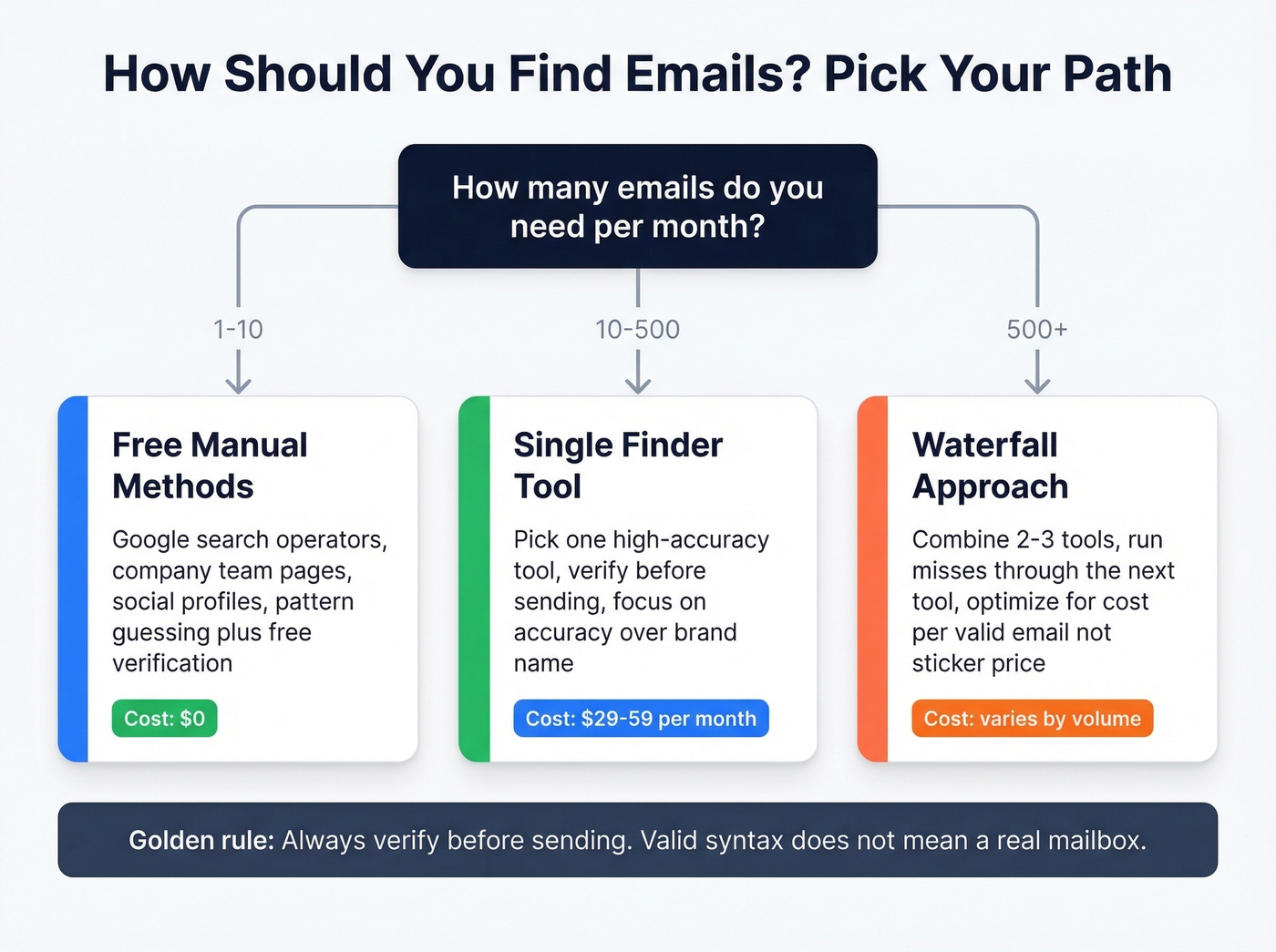 How Should You Find Emails? Pick Your Path

How many emails do you need per month?

1-10

10-500

500+

Free Manual Methods

Google search operators, company team pages, social profiles, pattern guessing plus free verification

Cost: $0

Single Finder Tool

Pick one high-accuracy tool, verify before sending, focus on accuracy over brand name

Cost: $29-59 per month

Waterfall Approach

Combine 2-3 tools, run misses through the next tool, optimize for cost per valid email not sticker price

Cost: varies by volume

Golden rule: Always verify before sending. Valid syntax does not mean a real mailbox.